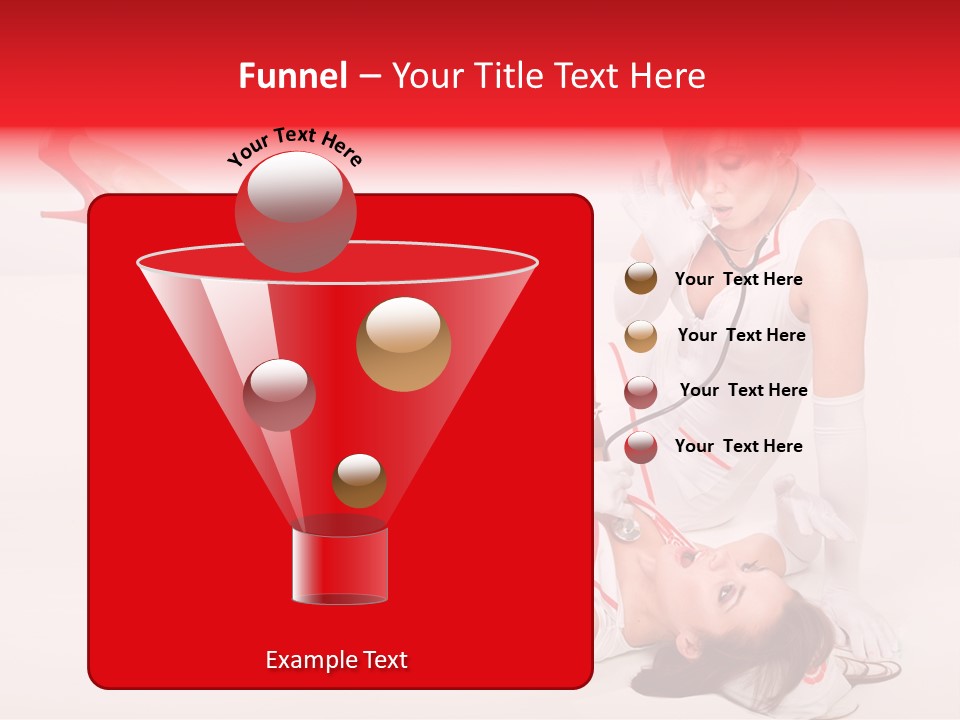 Funnel – Your Title Text Here

Your Text Here

Your Text Here

Your Text Here

Your Text Here

Your Text Here

Example Text